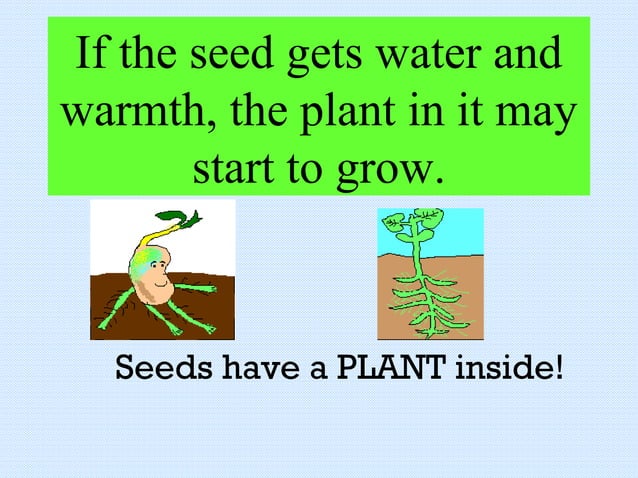 If the seed gets water and warmth, the plant in it may start to grow.

Seeds have a PLANT inside!